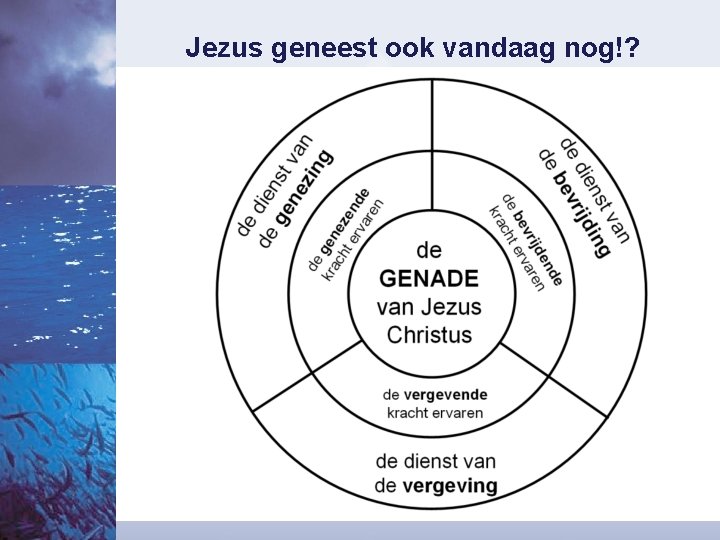 Jezus geneest ook vandaag nog!?

de dienst van de genezing

de dienst van de bevrijding

de genezende kracht ervaren

de bevrijdende kracht ervaren

de GENADE van Jezus Christus

de vergevende kracht ervaren

de dienst van de vergeving